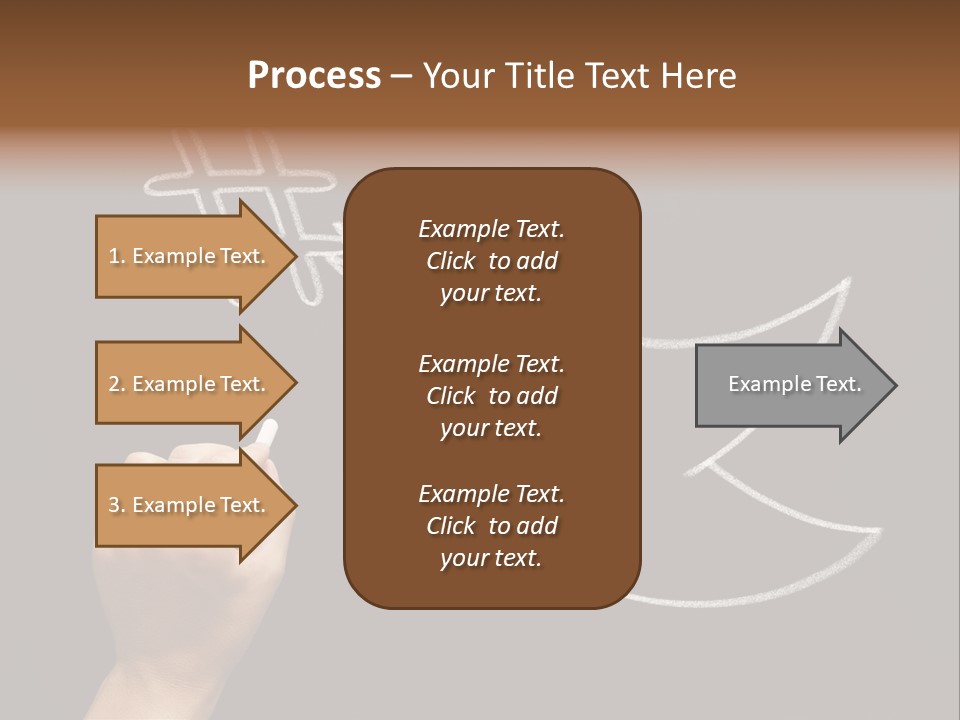 Process – Your Title Text Here

1. Example Text.

2. Example Text.

3. Example Text.

Example Text. Click to add your text.

Example Text. Click to add your text.

Example Text. Click to add your text.

Example Text.